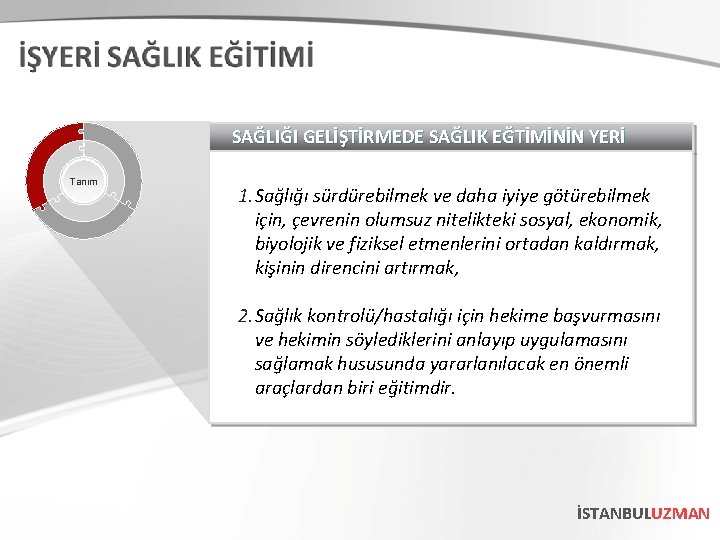 İŞYERİ SAĞLIK EĞİTİMİ

Tanım

SAĞLIĞI GELİŞTİRMEDE SAĞLIK EĞTİMİNİN YERİ

1. Sağlığı sürdürebilmek ve daha iyiye götürebilmek için, çevrenin olumsuz nitelikteki sosyal, ekonomik, biyolojik ve fiziksel etmenlerini ortadan kaldırmak, kişinin direncini artırmak,

2. Sağlık kontrolü/hastalığı için hekime başvurmasını ve hekimin söylediklerini anlayıp uygulamasını sağlamak hususunda yararlanılacak en önemli araçlardan biri eğitimdir.

İSTANBULUZMAN